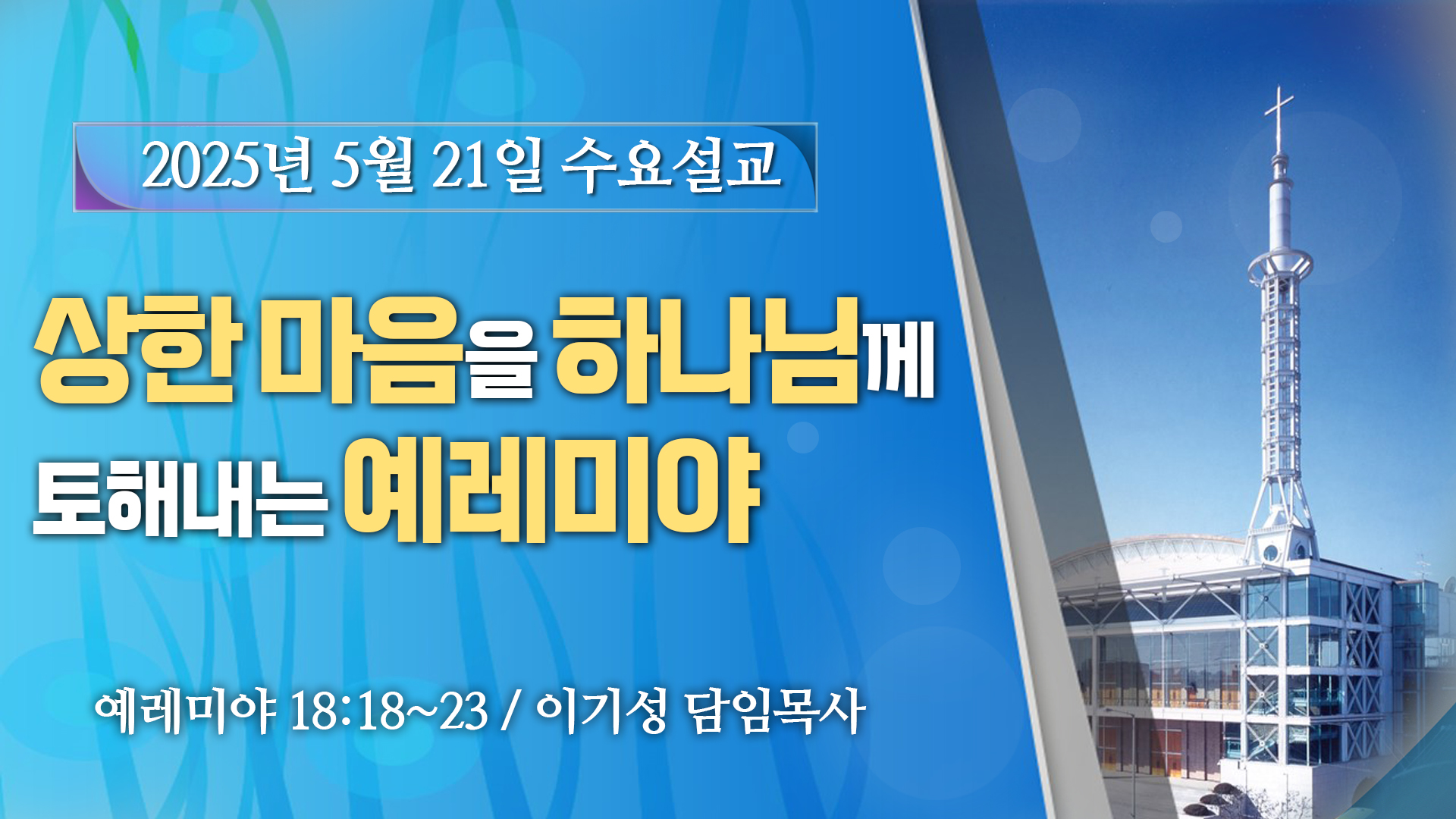 2025년 5월 21일 수요설교

상한 마음을 하나님께 토해내는 예레미야

예레미야 18:18~23 / 이기성 담임목사